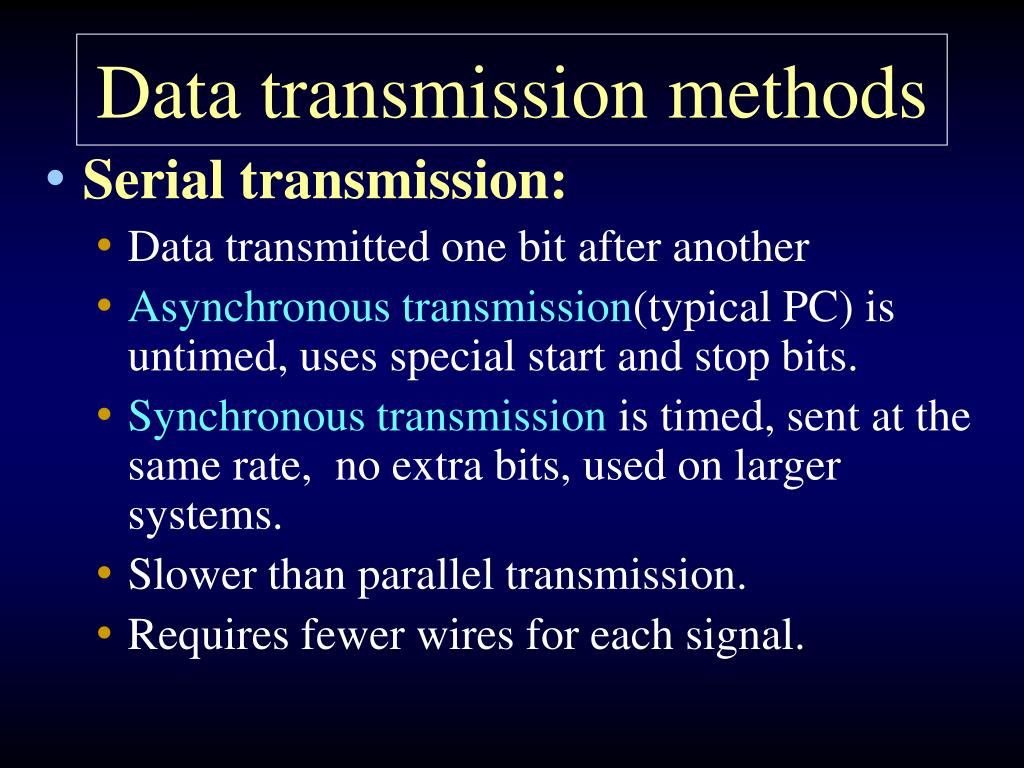 Data transmission methods

• Serial transmission:
  • Data transmitted one bit after another
  • Asynchronous transmission(typical PC) is untimed, uses special start and stop bits.
  • Synchronous transmission is timed, sent at the same rate,  no extra bits, used on larger systems.
  • Slower than parallel transmission.
  • Requires fewer wires for each signal.